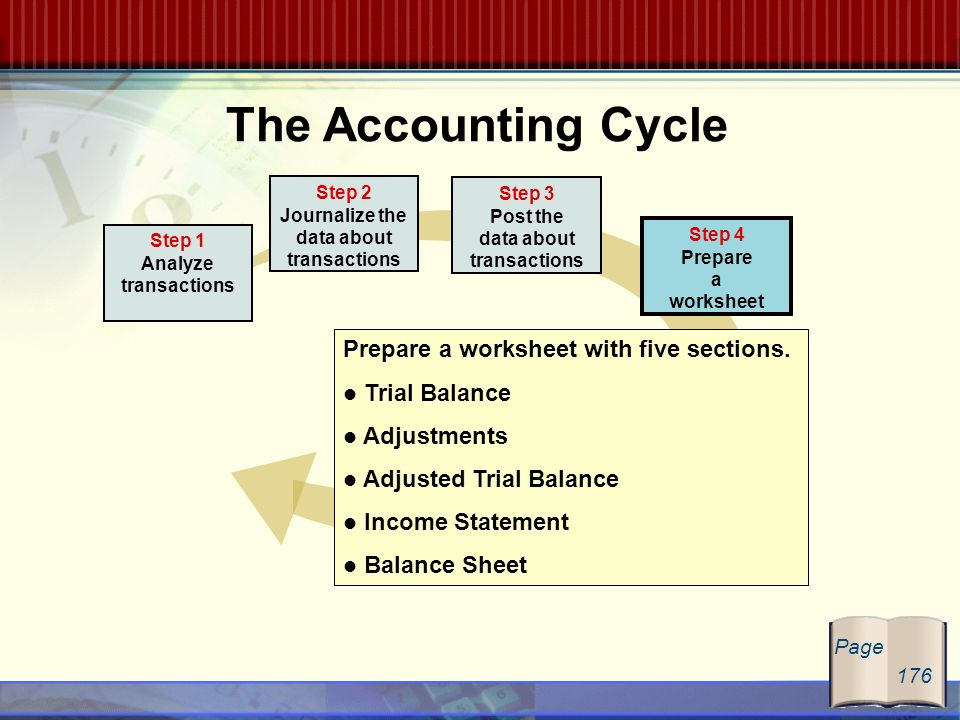 The Accounting Cycle

Step 1
Analyze transactions

Step 2
Journalize the data about transactions

Step 3
Post the data about transactions

Step 4
Prepare a worksheet

Prepare a worksheet with five sections.

● Trial Balance

● Adjustments

● Adjusted Trial Balance

● Income Statement

● Balance Sheet

Page 176